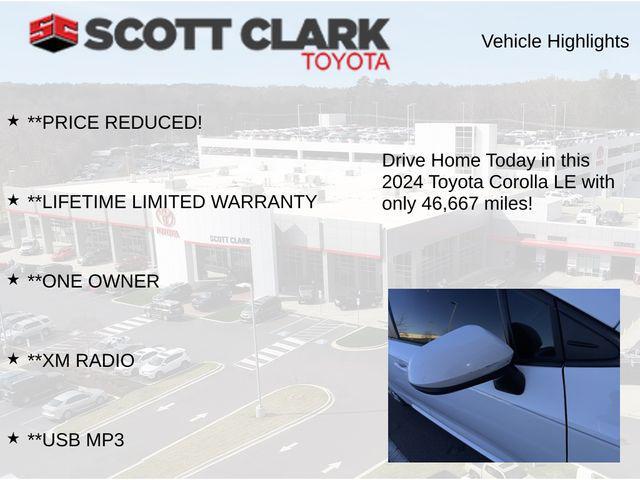 SC SCOTT CLARK TOYOTA

Vehicle Highlights

★ **PRICE REDUCED!

★ **LIFETIME LIMITED WARRANTY

★ **ONE OWNER

★ **XM RADIO

★ **USB MP3

Drive Home Today in this 2024 Toyota Corolla LE with only 46,667 miles!

TOYOTA

SCOTT CLARK